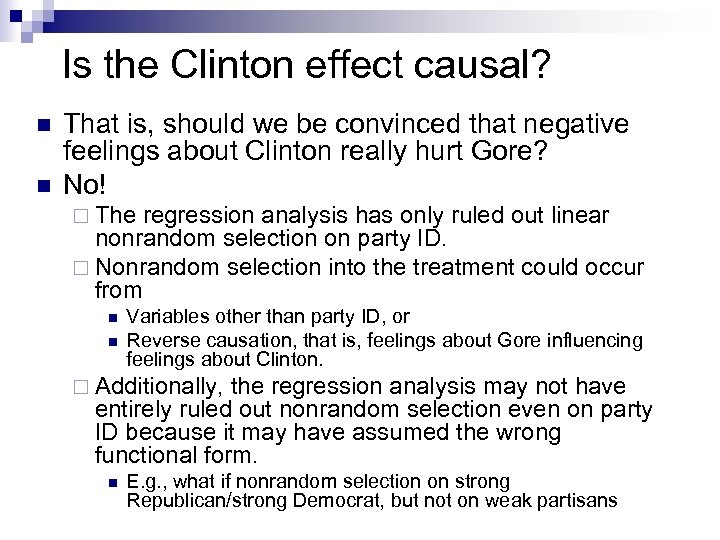 Is the Clinton effect causal?

That is, should we be convinced that negative feelings about Clinton really hurt Gore?

No!

The regression analysis has only ruled out linear nonrandom selection on party ID.

Nonrandom selection into the treatment could occur from

Variables other than party ID, or

Reverse causation, that is, feelings about Gore influencing feelings about Clinton.

Additionally, the regression analysis may not have entirely ruled out nonrandom selection even on party ID because it may have assumed the wrong functional form.

E.g., what if nonrandom selection on strong Republican/strong Democrat, but not on weak partisans